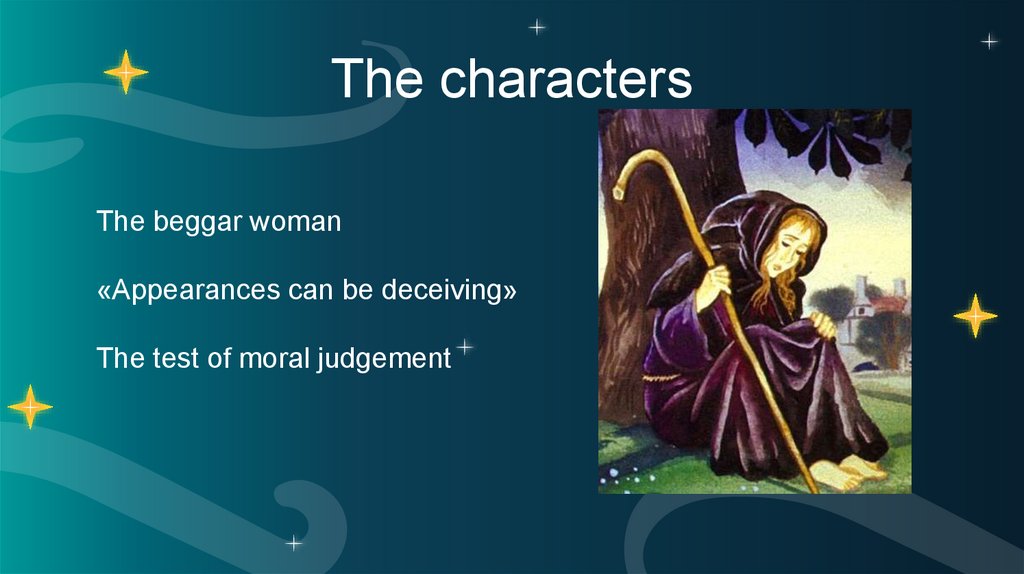 The characters

The beggar woman

«Appearances can be deceiving»

The test of moral judgement